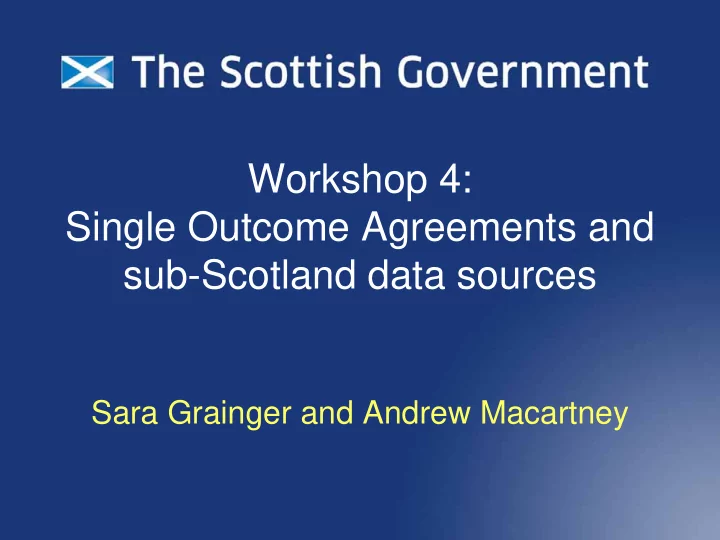 The Scottish Government

Workshop 4:
Single Outcome Agreements and sub-Scotland data sources

Sara Grainger and Andrew Macartney